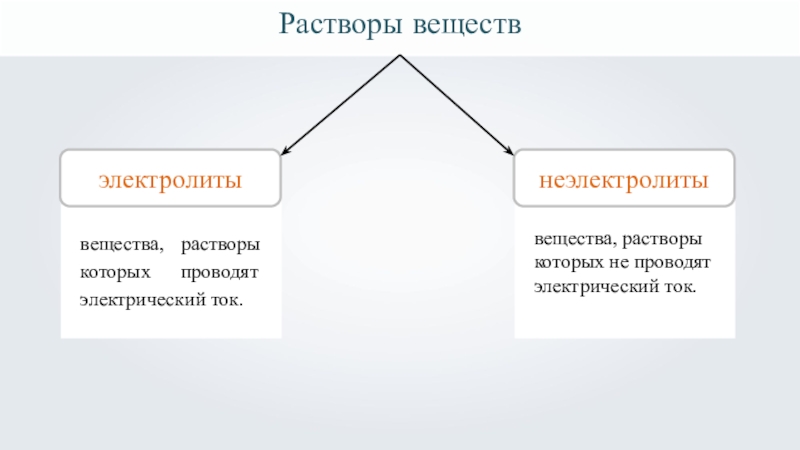 Растворы веществ

электролиты

вещества, растворы которых проводят электрический ток.

неэлектролиты

вещества, растворы которых не проводят электрический ток.